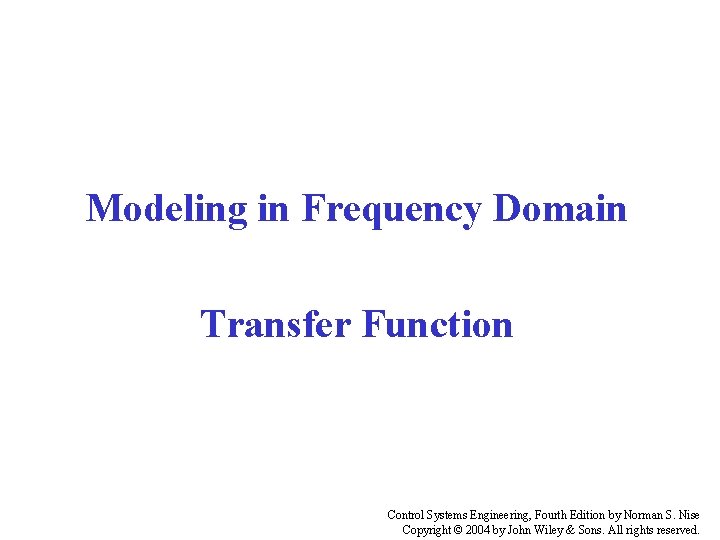 Modeling in Frequency Domain

Transfer Function

Control Systems Engineering, Fourth Edition by Norman S. Nise
Copyright © 2004 by John Wiley & Sons. All rights reserved.